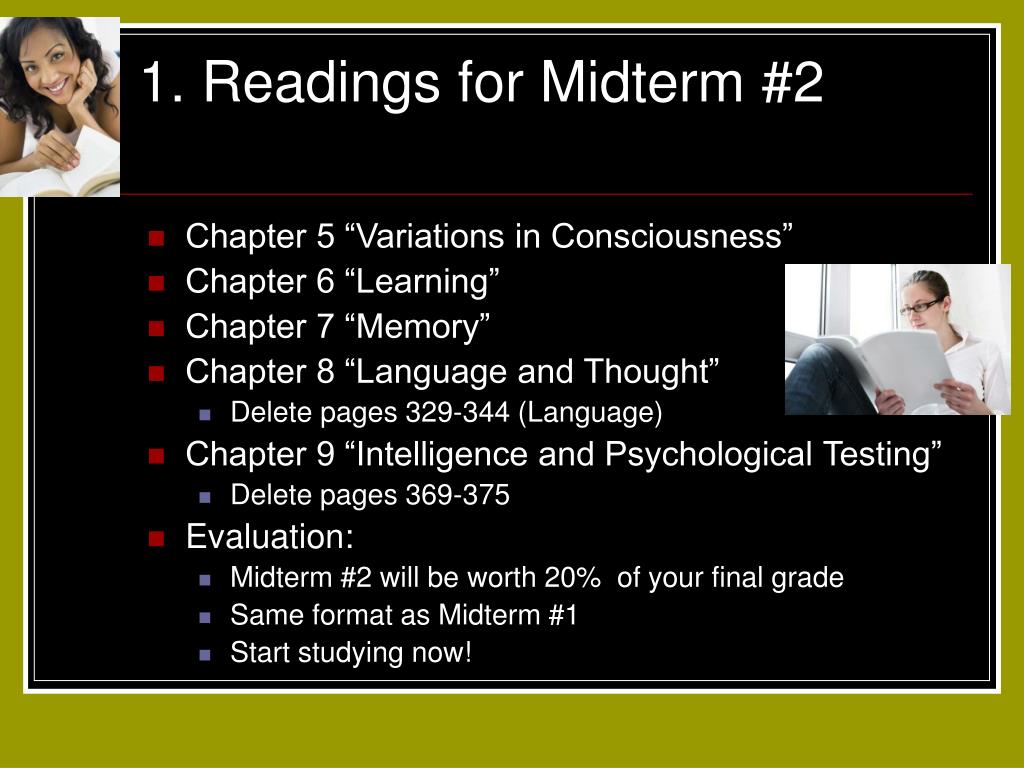 1. Readings for Midterm #2

- Chapter 5 “Variations in Consciousness”
- Chapter 6 “Learning”
- Chapter 7 “Memory”
- Chapter 8 “Language and Thought”
  - Delete pages 329-344 (Language)
- Chapter 9 “Intelligence and Psychological Testing”
  - Delete pages 369-375
- Evaluation:
  - Midterm #2 will be worth 20% of your final grade
  - Same format as Midterm #1
  - Start studying now!